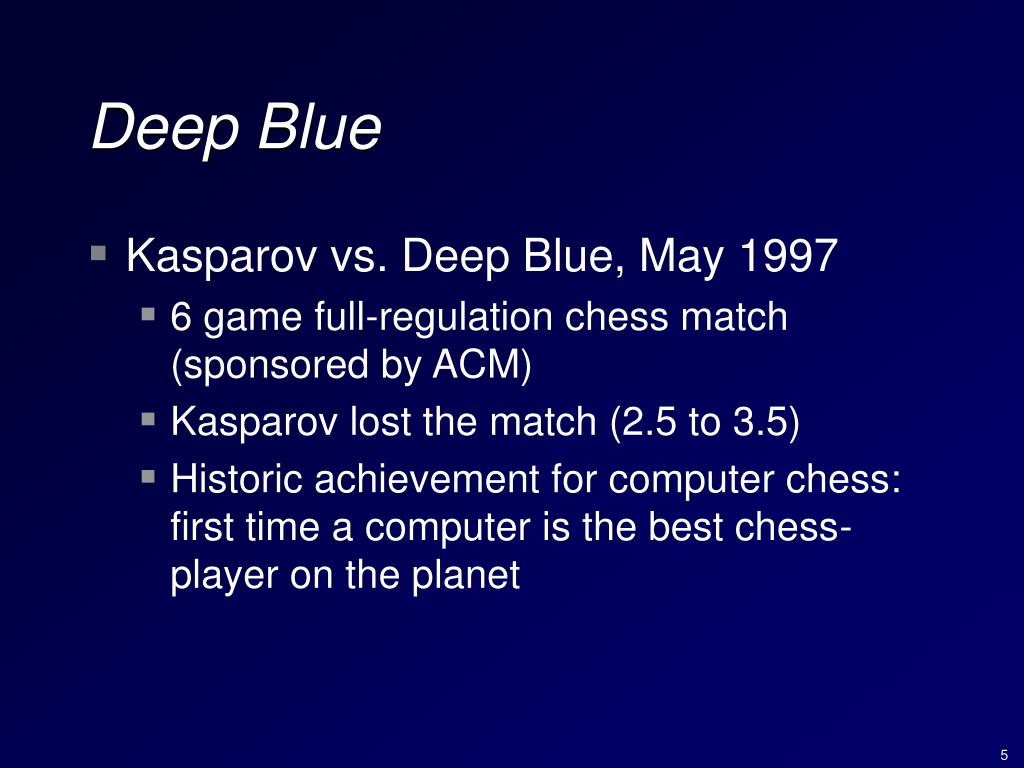 Deep Blue

Kasparov vs. Deep Blue, May 1997

6 game full-regulation chess match (sponsored by ACM)

Kasparov lost the match (2.5 to 3.5)

Historic achievement for computer chess: first time a computer is the best chess-player on the planet

5